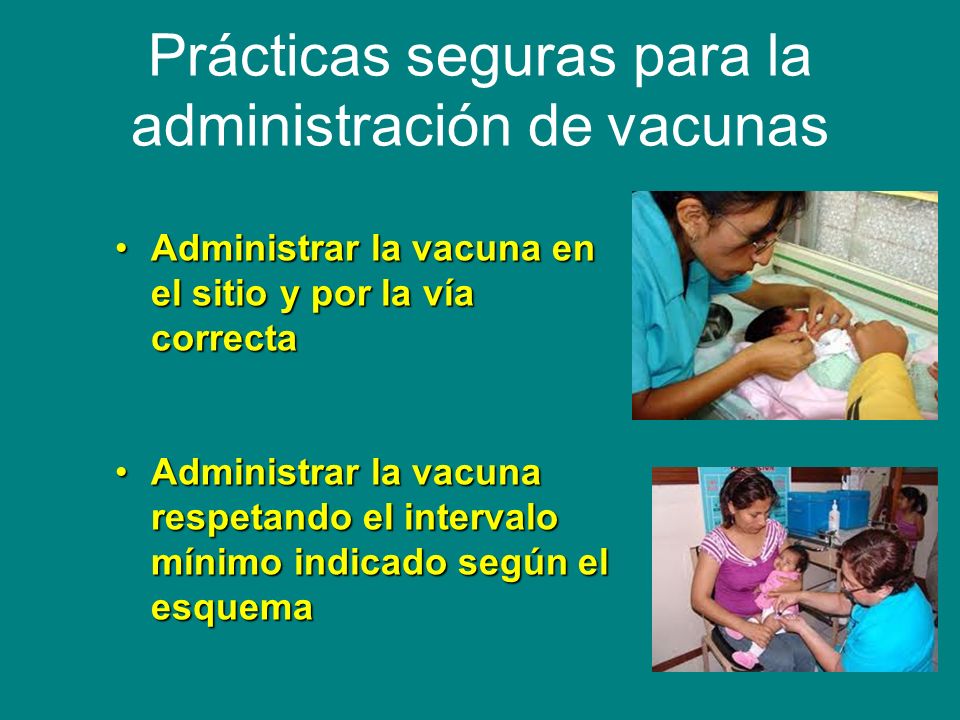 Prácticas seguras para la administración de vacunas

• Administrar la vacuna en el sitio y por la vía correcta

• Administrar la vacuna respetando el intervalo mínimo indicado según el esquema